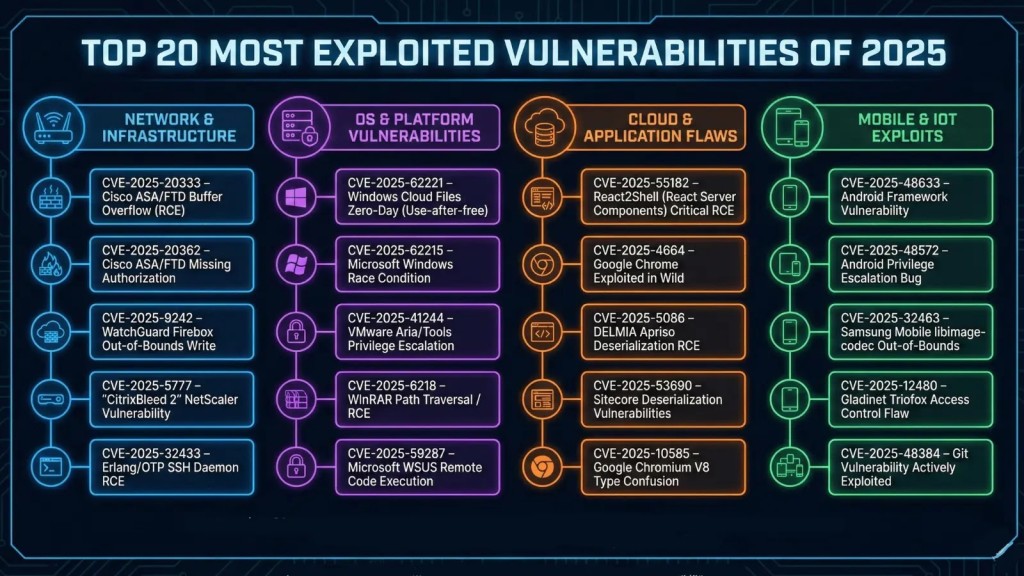 TOP 20 MOST EXPLOITED VULNERABILITIES OF 2025

NETWORK & INFRASTRUCTURE

CVE-2025-20333 – Cisco ASA/FTD Buffer Overflow (RCE)

CVE-2025-20362 – Cisco ASA/FTD Missing Authorization

CVE-2025-9242 – WatchGuard Firebox Out-of-Bounds Write

CVE-2025-5777 – "CitrixBleed 2" NetScaler Vulnerability

CVE-2025-32433 – Erlang/OTP SSH Daemon RCE

OS & PLATFORM VULNERABILITIES

CVE-2025-62221 – Windows Cloud Files Zero-Day (Use-after-free)

CVE-2025-62215 – Microsoft Windows Race Condition

CVE-2025-41244 – VMware Aria/Tools Privilege Escalation

CVE-2025-6218 – WinRAR Path Traversal / RCE

CVE-2025-59287 – Microsoft WSUS Remote Code Execution

CLOUD & APPLICATION FLAWS

CVE-2025-55182 – React2Shell (React Server Components) Critical RCE

CVE-2025-4664 – Google Chrome Exploited in Wild

CVE-2025-5086 – DELMIA Apriso Deserialization RCE

CVE-2025-53690 – Sitecore Deserialization Vulnerabilities

CVE-2025-10585 – Google Chromium V8 Type Confusion

MOBILE & IOT EXPLOITS

CVE-2025-48633 – Android Framework Vulnerability

CVE-2025-48572 – Android Privilege Escalation Bug

CVE-2025-32463 – Samsung Mobile libimage-codec Out-of-Bounds

CVE-2025-12480 – Gladinet Triofox Access Control Flaw

CVE-2025-48384 – Git Vulnerability Actively Exploited